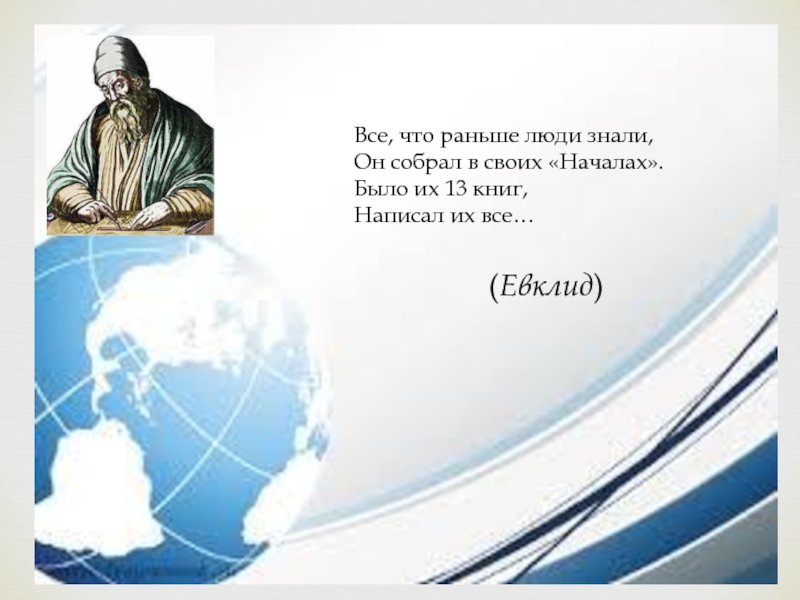 Все, что раньше люди знали,
Он собрал в своих «Началах».
Было их 13 книг,
Написал их все…

(Евклид)